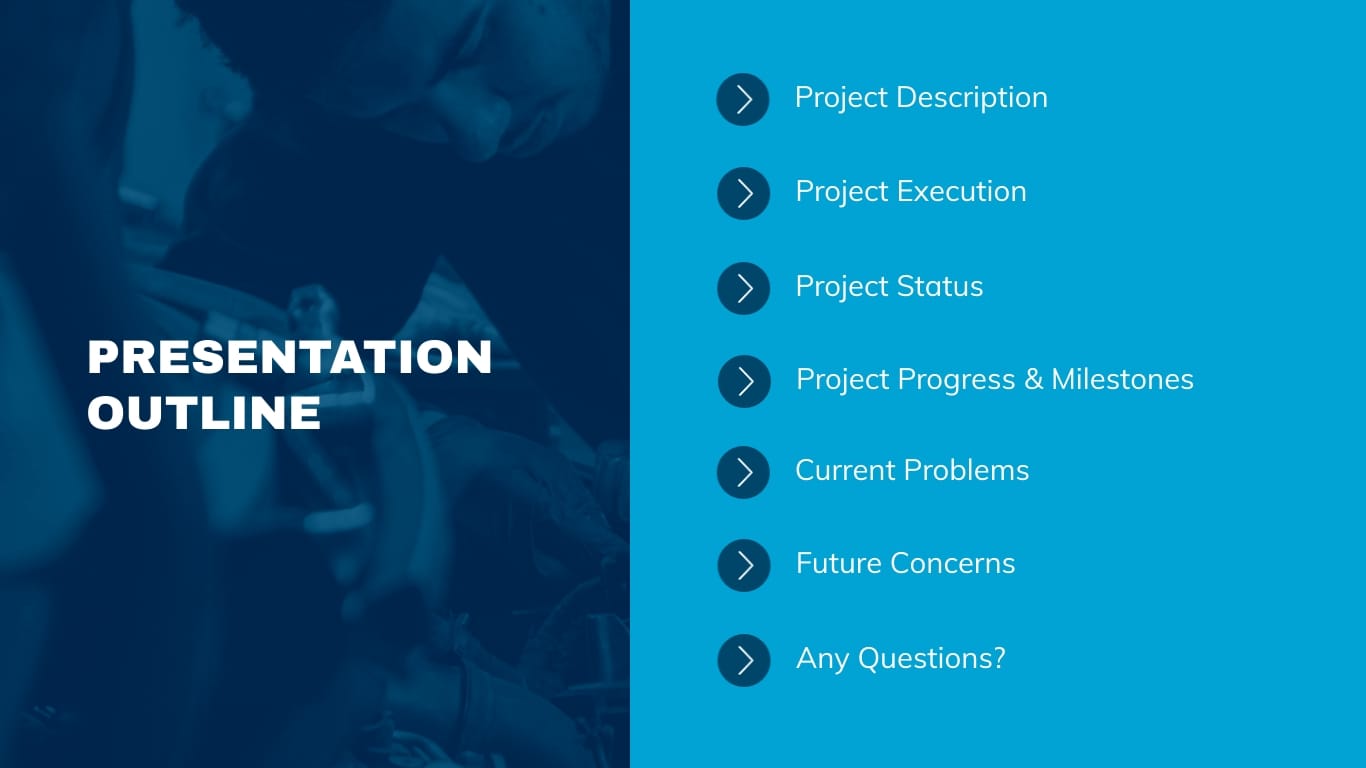 PRESENTATION OUTLINE

Project Description

Project Execution

Project Status

Project Progress & Milestones

Current Problems

Future Concerns

Any Questions?